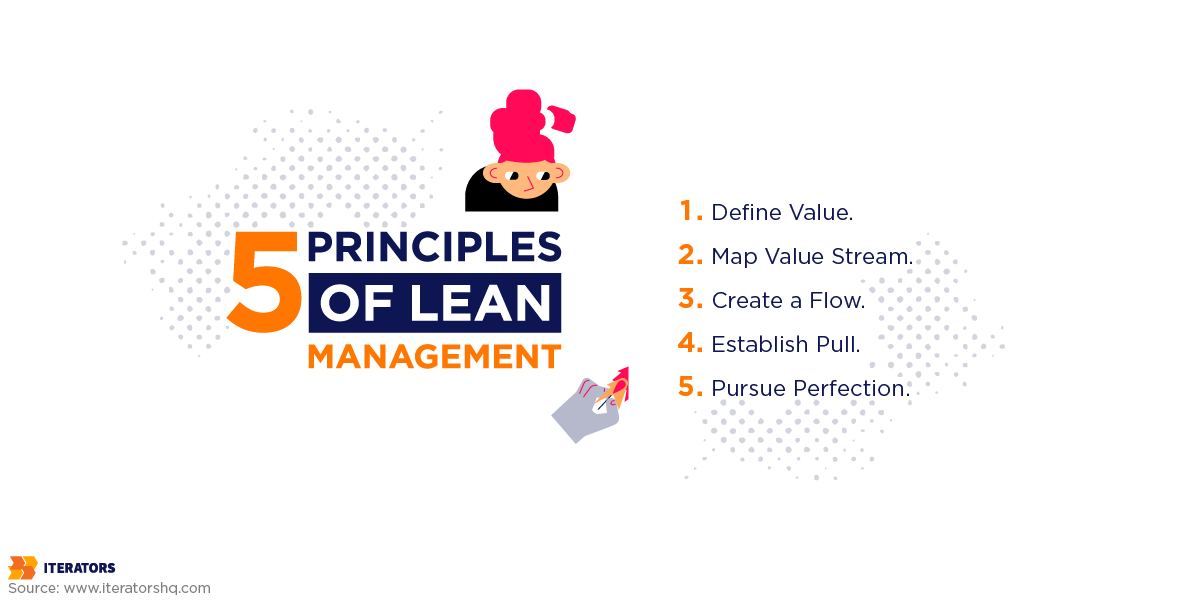 5 PRINCIPLES OF LEAN MANAGEMENT

1. Define Value.
2. Map Value Stream.
3. Create a Flow.
4. Establish Pull.
5. Pursue Perfection.

ITERATORS
Source: www.iteratorshq.com